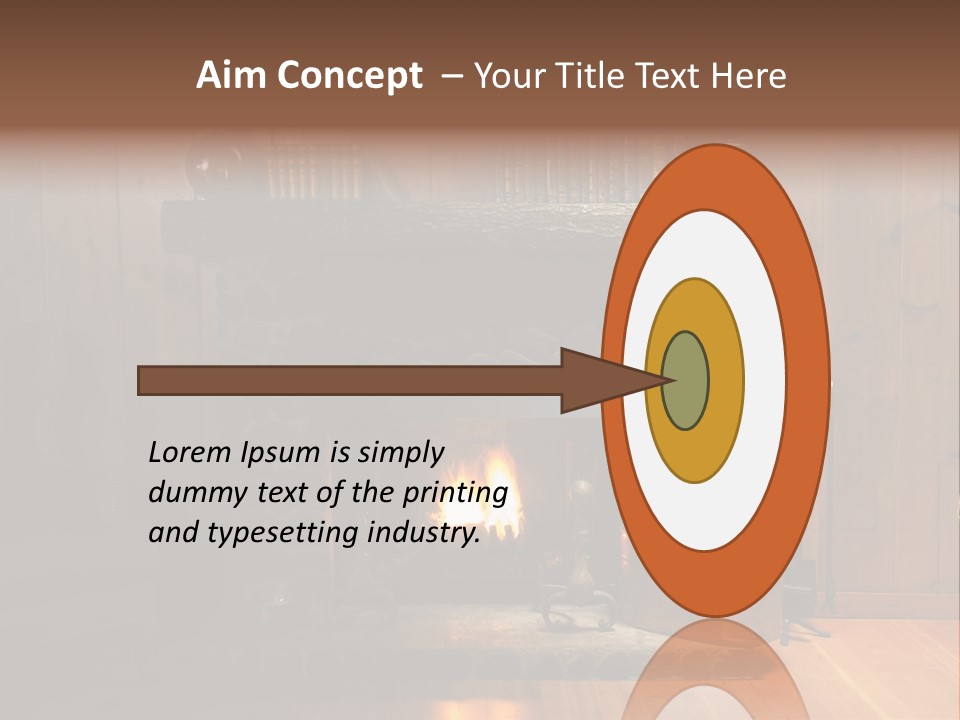 Aim Concept – Your Title Text Here

Lorem Ipsum is simply dummy text of the printing and typesetting industry.